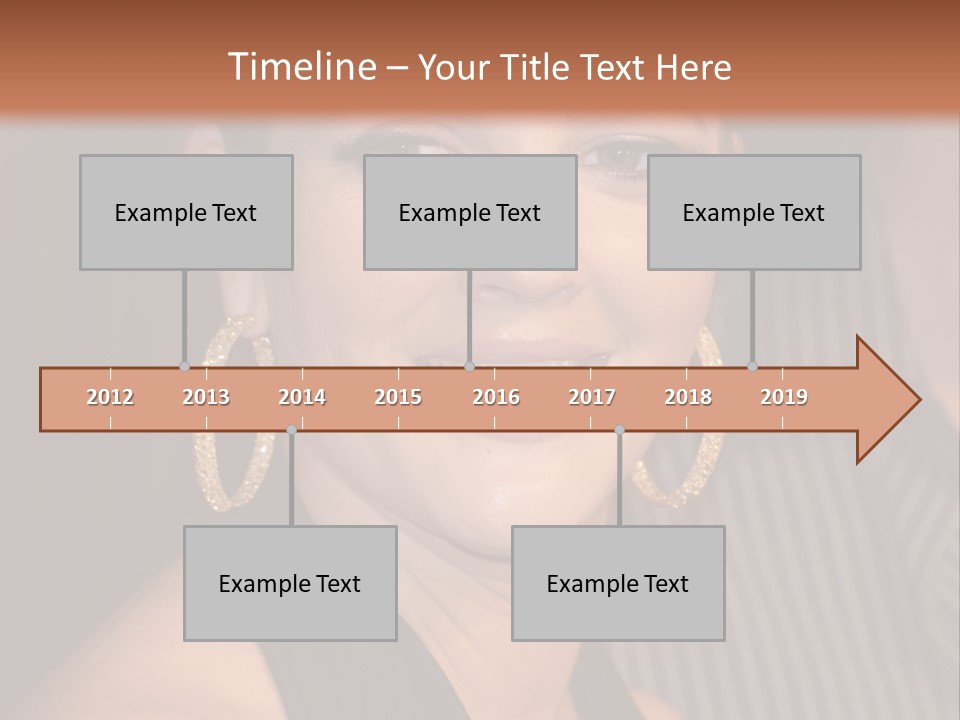 Timeline – Your Title Text Here

Example Text

Example Text

Example Text

2012 2013 2014 2015 2016 2017 2018 2019

Example Text

Example Text